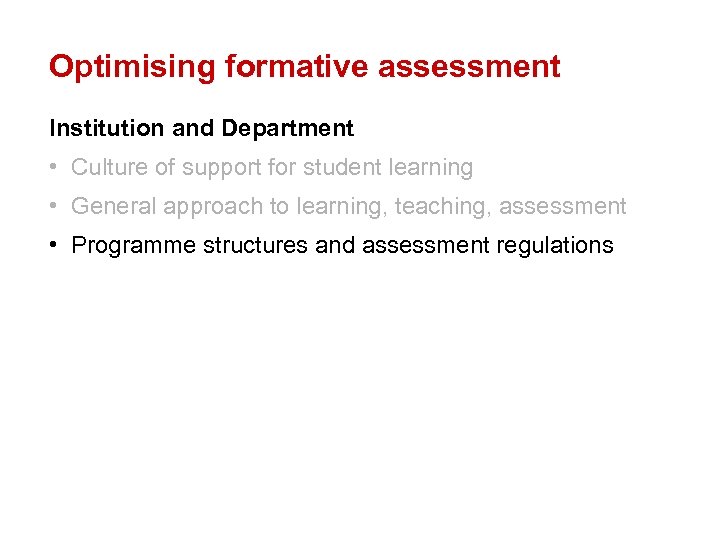 Optimising formative assessment

Institution and Department

• Culture of support for student learning
• General approach to learning, teaching, assessment
• Programme structures and assessment regulations